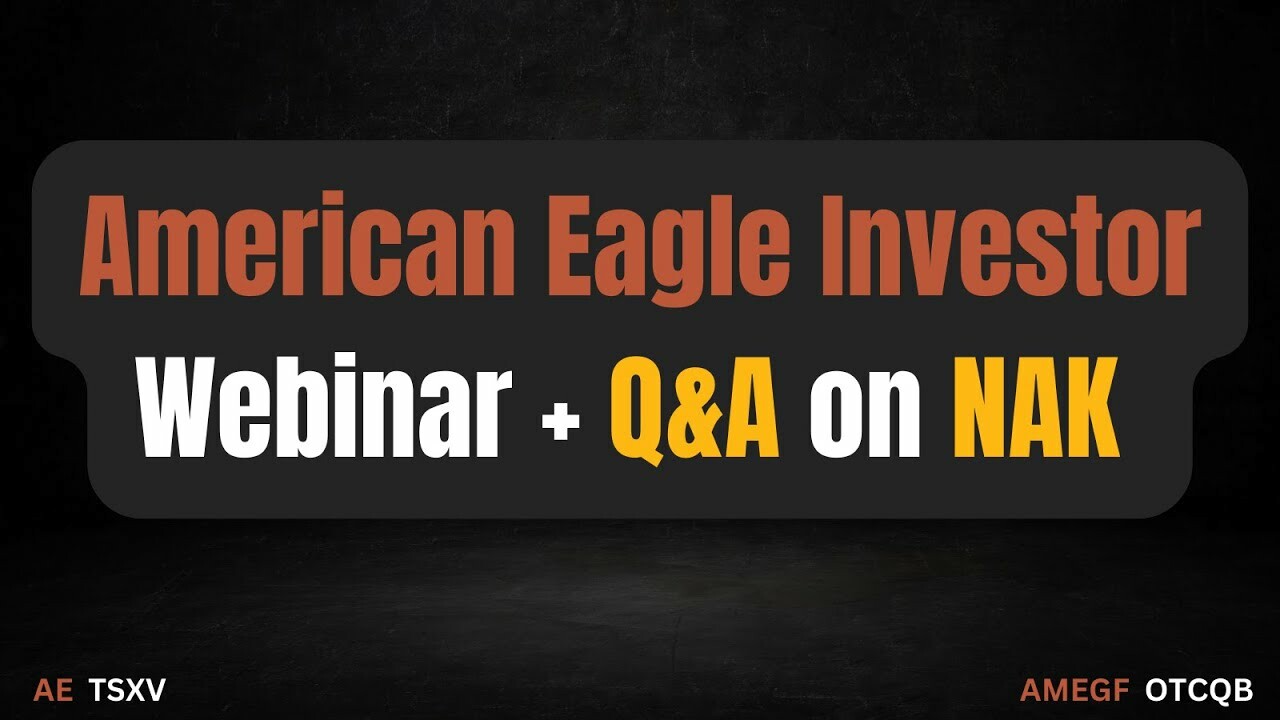 American Eagle Investor
Webinar + Q&A on NAK

AE TSXV

AMEGF OTCQB